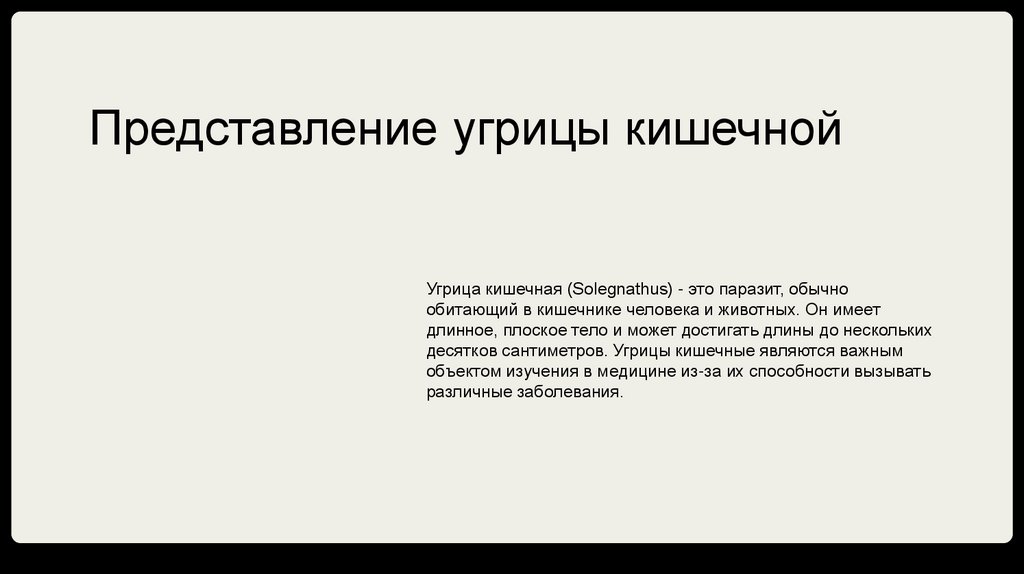 Представление угрицы кишечной

Угрица кишечная (Solegnathus) - это паразит, обычно обитающий в кишечнике человека и животных. Он имеет длинное, плоское тело и может достигать длины до нескольких десятков сантиметров. Угрицы кишечные являются важным объектом изучения в медицине из-за их способности вызывать различные заболевания.